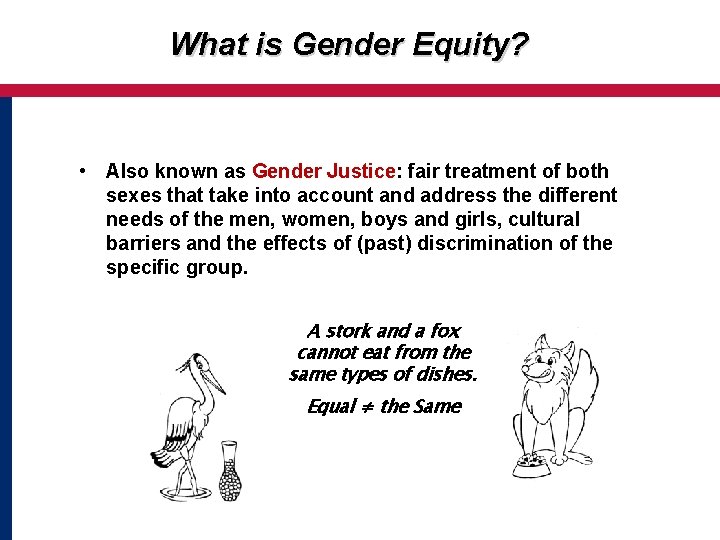 What is Gender Equity?

• Also known as Gender Justice: fair treatment of both sexes that take into account and address the different needs of the men, women, boys and girls, cultural barriers and the effects of (past) discrimination of the specific group.

A stork and a fox cannot eat from the same types of dishes.

Equal $\neq$ the Same